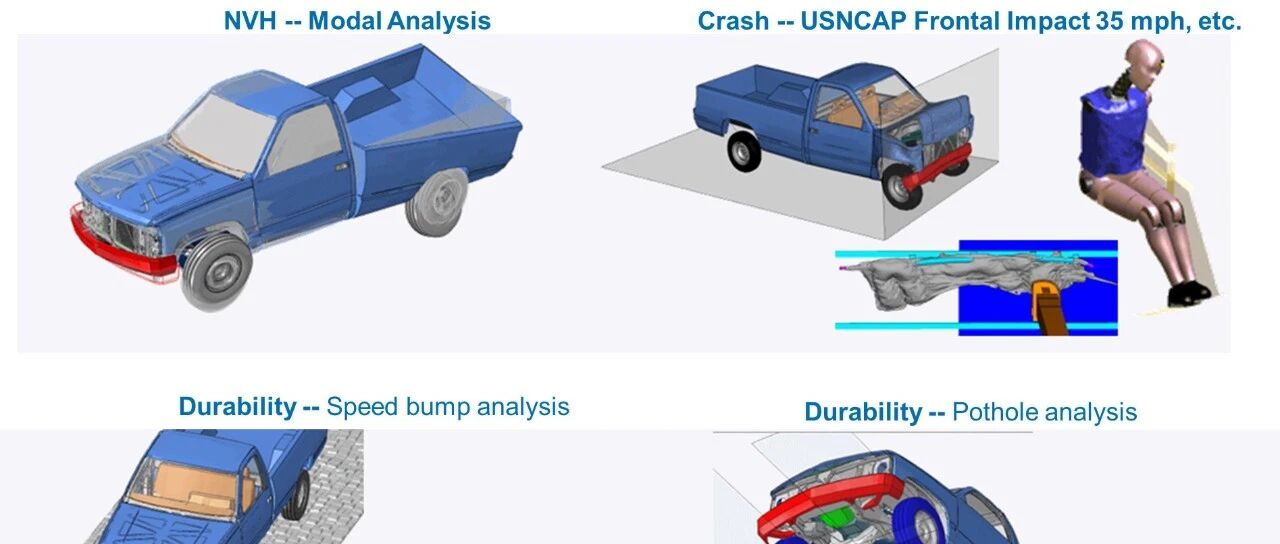 NVH -- Modal Analysis

Crash -- USNCAP Frontal Impact 35 mph, etc.

Durability -- Speed bump analysis

Durability -- Pothole analysis